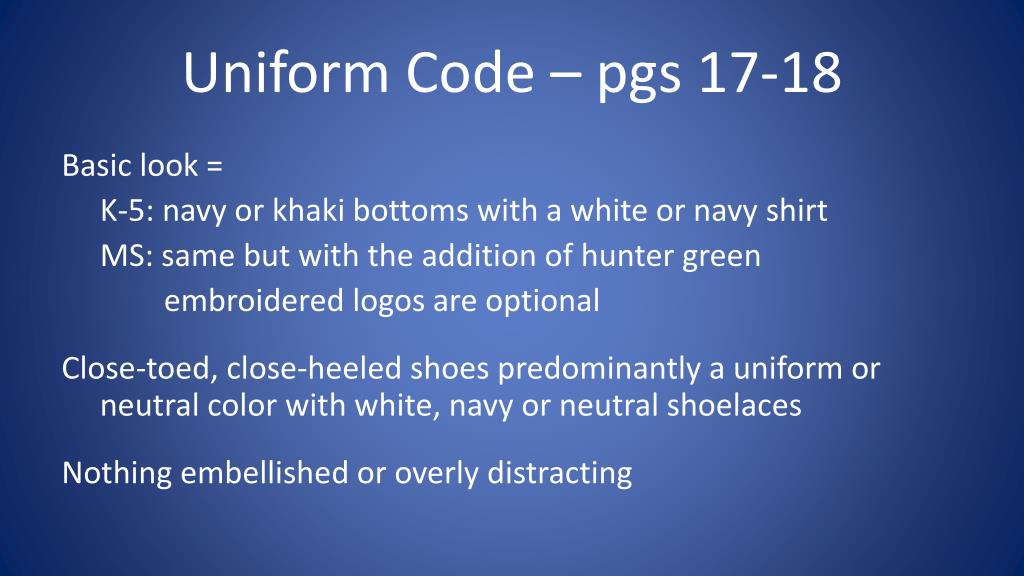 Uniform Code – pgs 17-18

Basic look =

K-5: navy or khaki bottoms with a white or navy shirt

MS: same but with the addition of hunter green

embroidered logos are optional

Close-toed, close-heeled shoes predominantly a uniform or neutral color with white, navy or neutral shoelaces

Nothing embellished or overly distracting